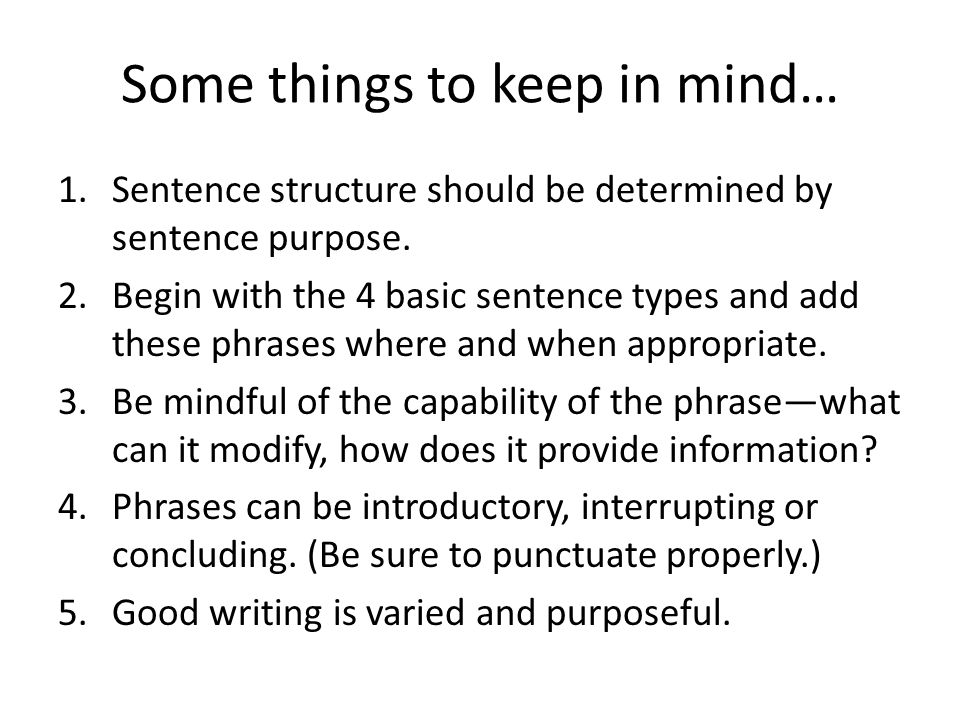 Some things to keep in mind…

1. Sentence structure should be determined by sentence purpose.
2. Begin with the 4 basic sentence types and add these phrases where and when appropriate.
3. Be mindful of the capability of the phrase—what can it modify, how does it provide information?
4. Phrases can be introductory, interrupting or concluding. (Be sure to punctuate properly.)
5. Good writing is varied and purposeful.